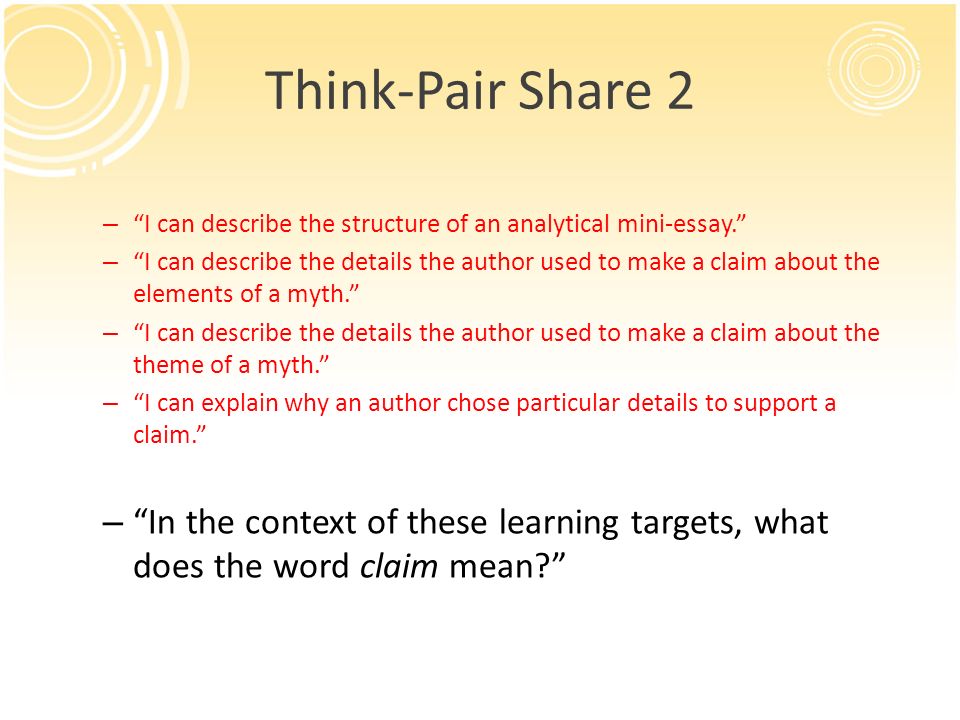 Think-Pair Share 2

– “I can describe the structure of an analytical mini-essay.”
– “I can describe the details the author used to make a claim about the elements of a myth.”
– “I can describe the details the author used to make a claim about the theme of a myth.”
– “I can explain why an author chose particular details to support a claim.”

– “In the context of these learning targets, what does the word claim mean?”